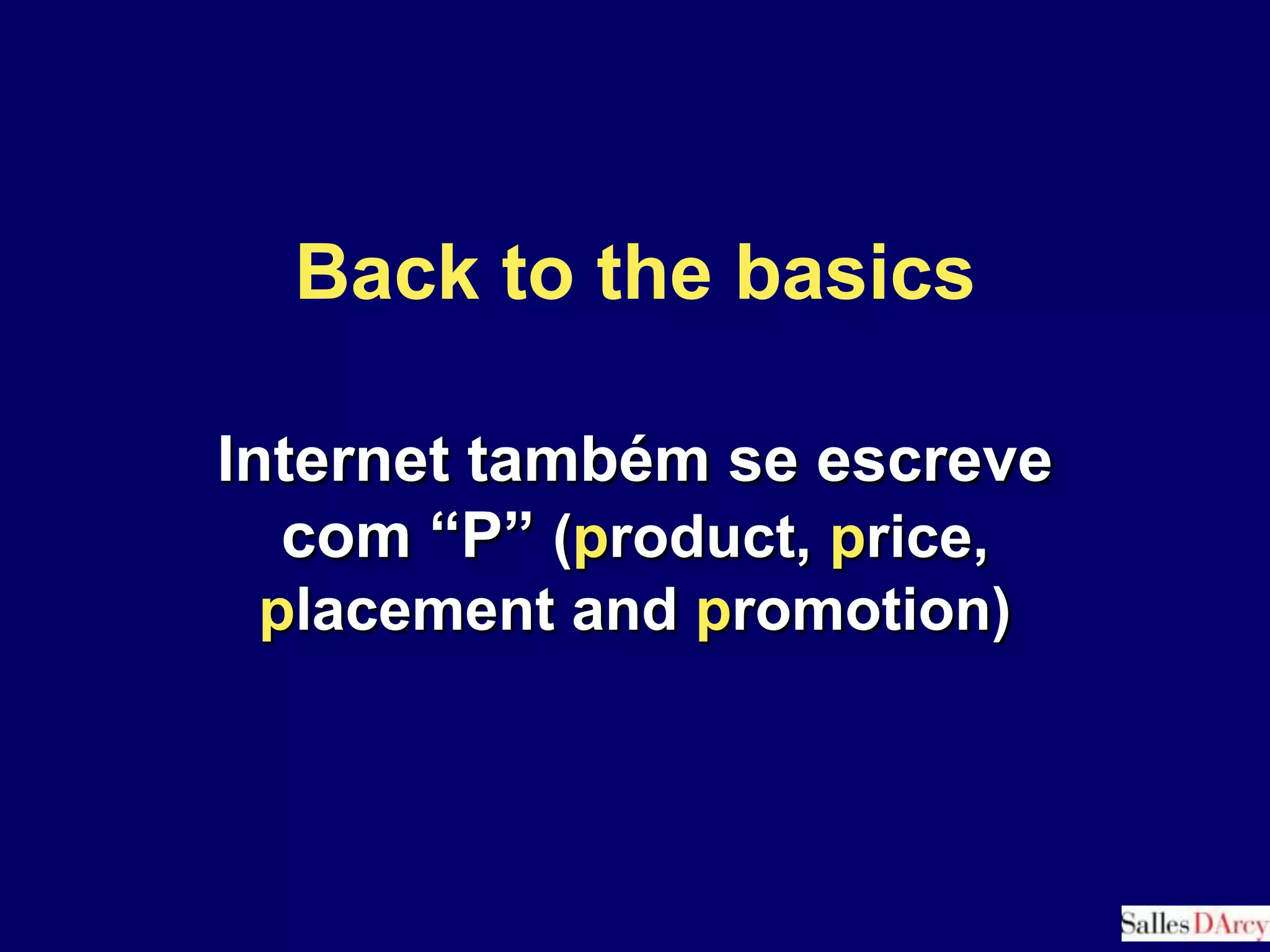 Back to the basics

Internet também se escreve com “P” (product, price, placement and promotion)

Salles DArcy